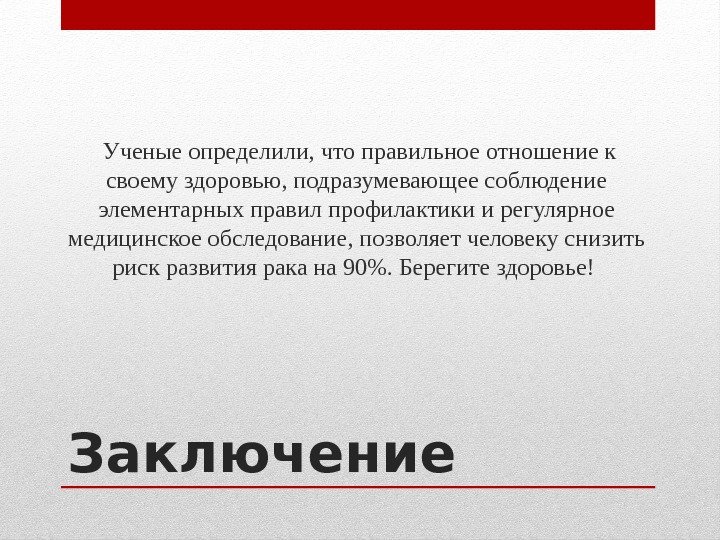 Ученые определили, что правильное отношение к своему здоровью, подразумевающее соблюдение элементарных правил профилактики и регулярное медицинское обследование, позволяет человеку снизить риск развития рака на 90%. Берегите здоровье!

Заключение